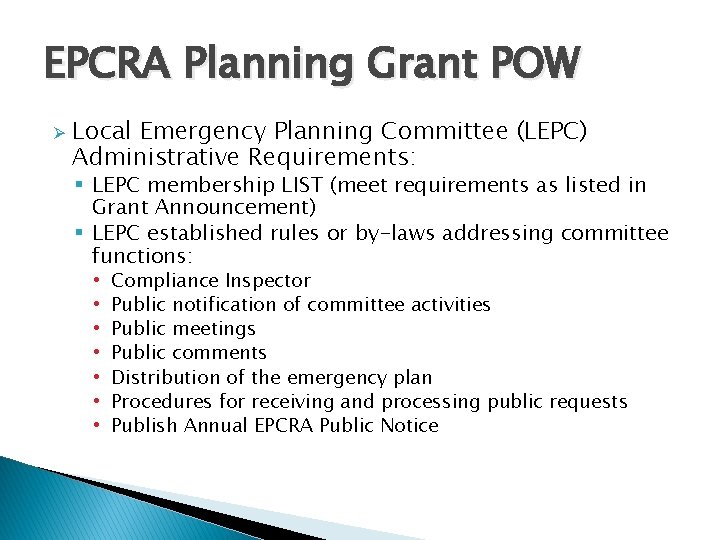 EPCRA Planning Grant POW

➢ Local Emergency Planning Committee (LEPC) Administrative Requirements:
▪ LEPC membership LIST (meet requirements as listed in Grant Announcement)
▪ LEPC established rules or by-laws addressing committee functions:
• Compliance Inspector
• Public notification of committee activities
• Public meetings
• Public comments
• Distribution of the emergency plan
• Procedures for receiving and processing public requests
• Publish Annual EPCRA Public Notice